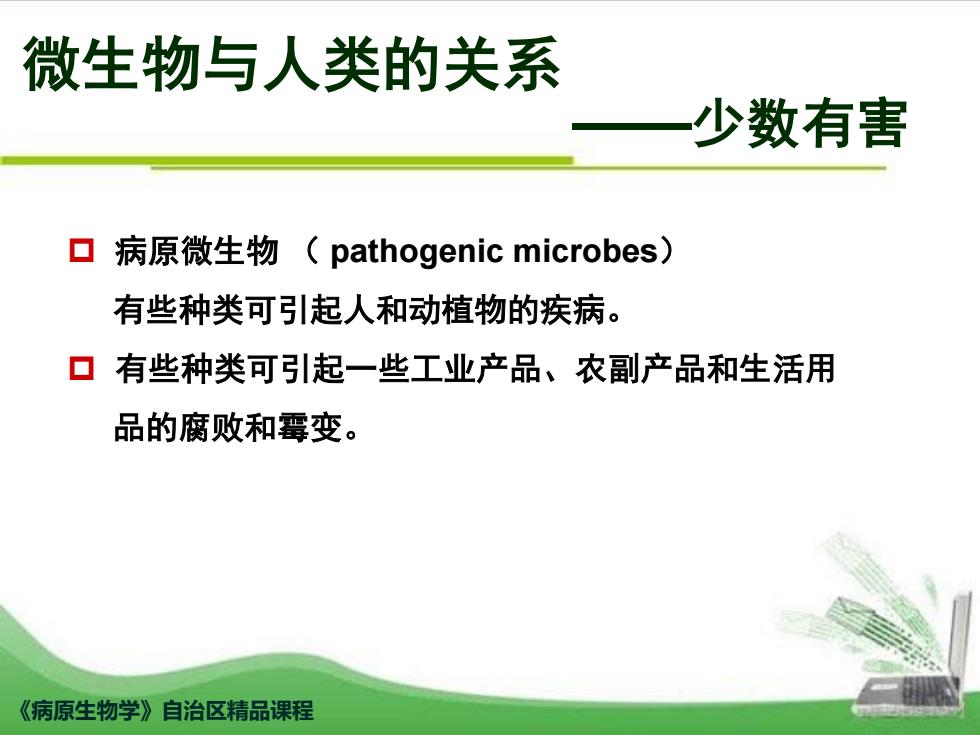 微生物与人类的关系

——少数有害

病原微生物 （ pathogenic microbes）
有些种类可引起人和动植物的疾病。

有些种类可引起一些工业产品、农副产品和生活用品的腐败和霉变。

《病原生物学》自治区精品课程